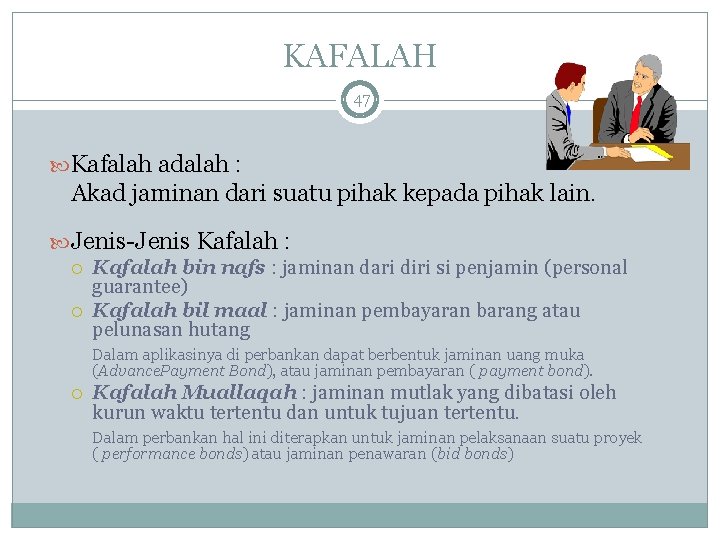 KAFALAH

47

Kafalah adalah :
Akad jaminan dari suatu pihak kepada pihak lain.

Jenis-Jenis Kafalah :

Kafalah bin nafs : jaminan dari diri si penjamin (personal guarantee)

Kafalah bil maal : jaminan pembayaran barang atau pelunasan hutang

Dalam aplikasinya di perbankan dapat berbentuk jaminan uang muka (AdvancePayment Bond), atau jaminan pembayaran ( payment bond).

Kafalah Muallaqah : jaminan mutlak yang dibatasi oleh kurun waktu tertentu dan untuk tujuan tertentu.

Dalam perbankan hal ini diterapkan untuk jaminan pelaksanaan suatu proyek ( performance bonds) atau jaminan penawaran (bid bonds)